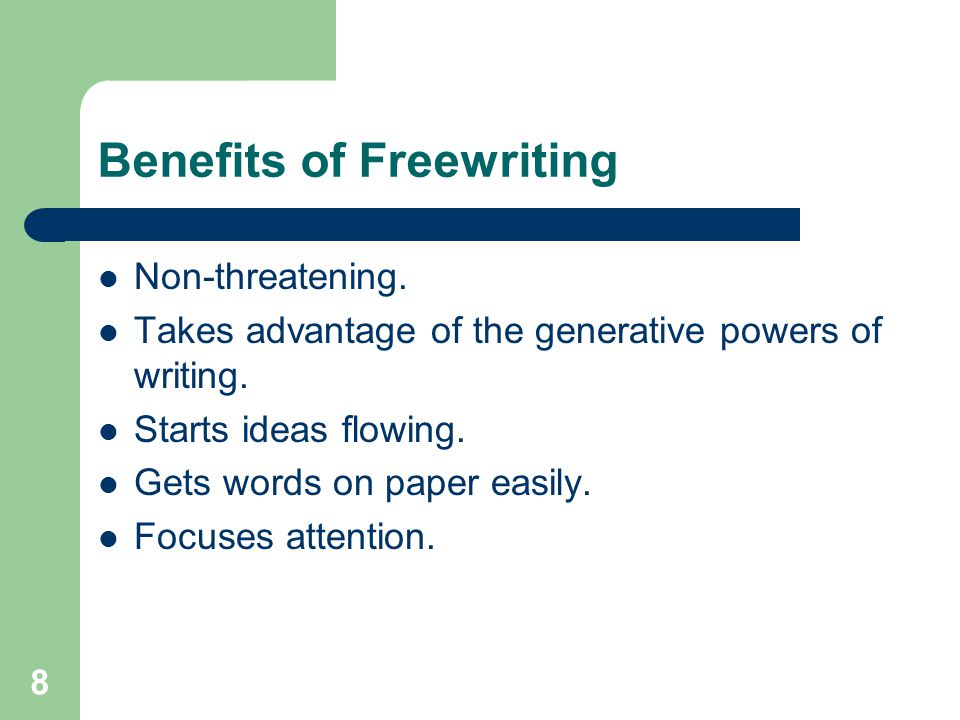 Benefits of Freewriting

- Non-threatening.
- Takes advantage of the generative powers of writing.
- Starts ideas flowing.
- Gets words on paper easily.
- Focuses attention.

8